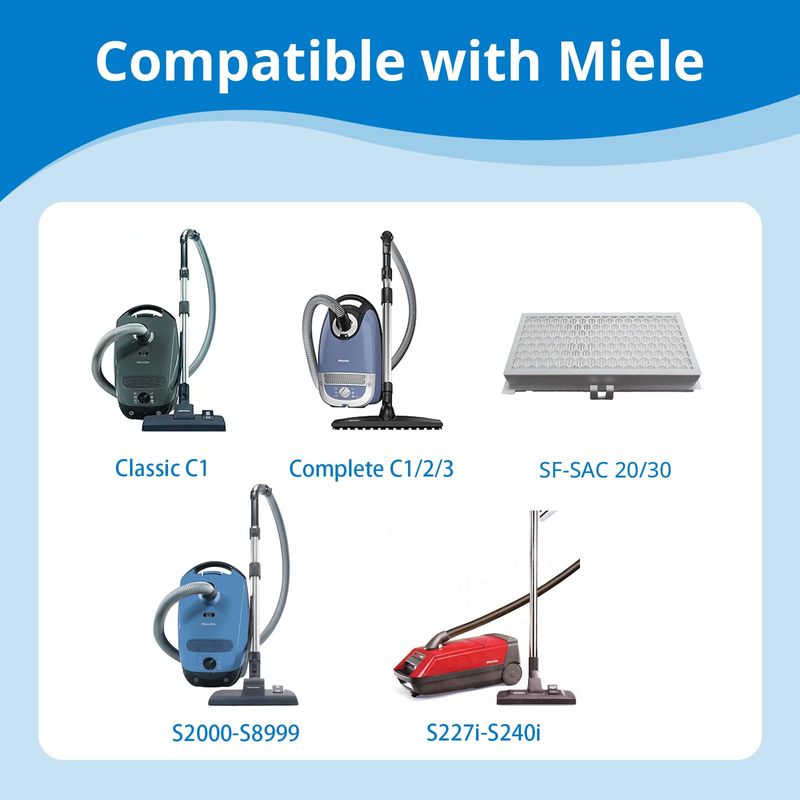 Compatible with Miele

Classic C1

Complete C1/2/3

SF-SAC 20/30

S2000-S8999

S227i-S240i